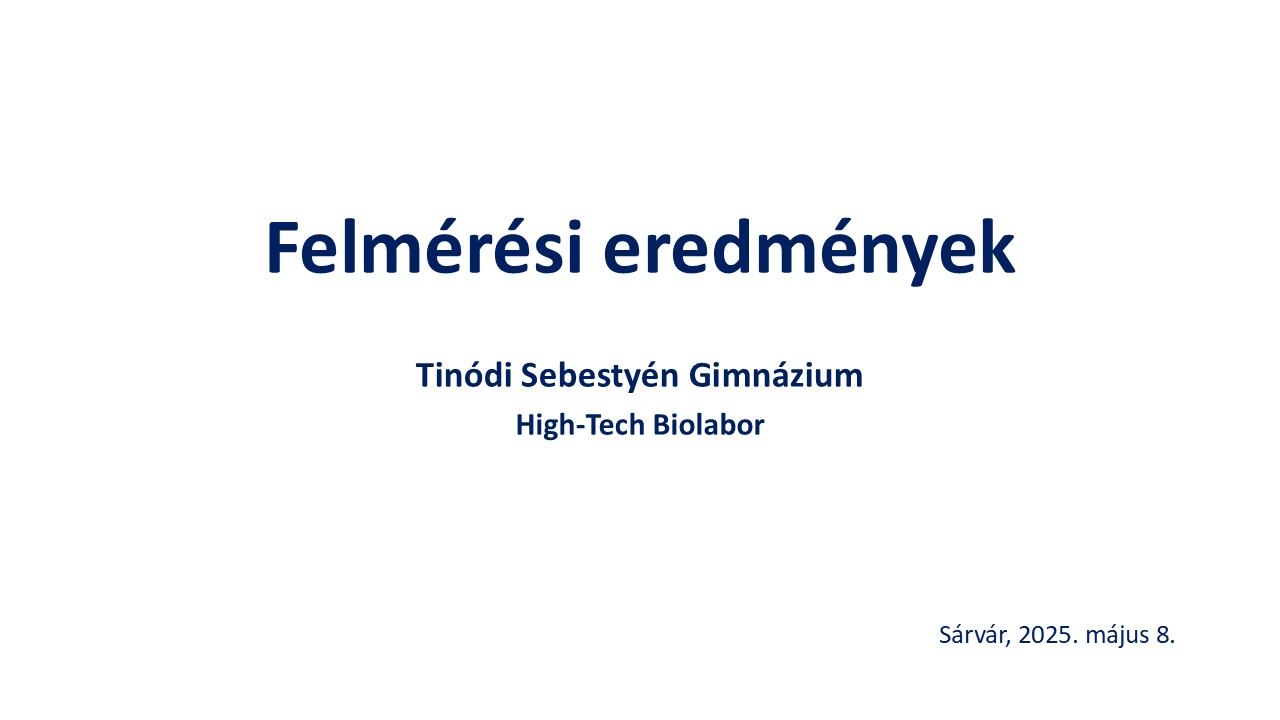 Felmérési eredmények

Tinódi Sebestyén Gimnázium

High-Tech Biolabor

Sárvár, 2025. május 8.